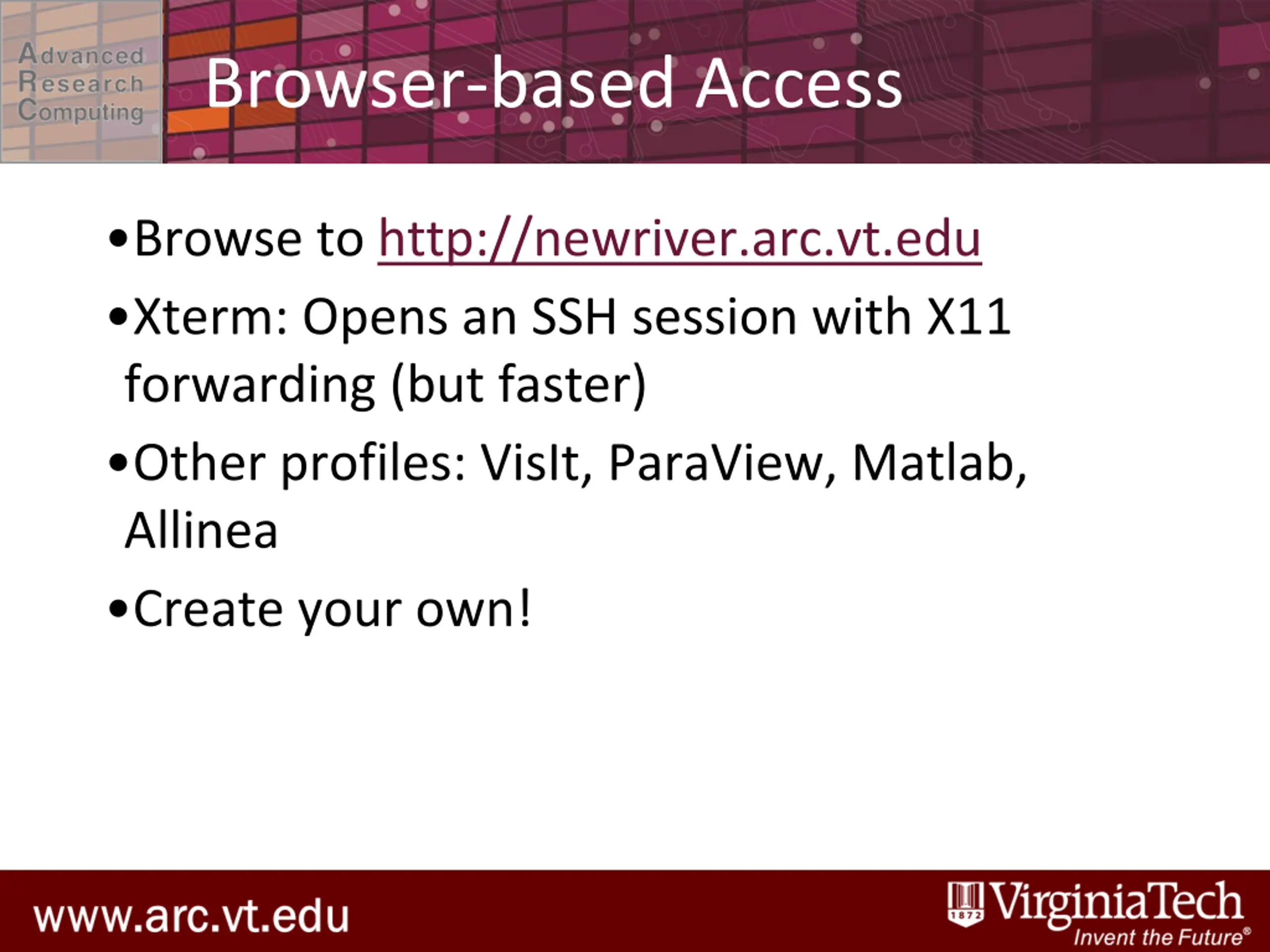 Advanced Research Computing

Browser-based Access

•Browse to http://newriver.arc.vt.edu

•Xterm: Opens an SSH session with X11 forwarding (but faster)

•Other profiles: VisIt, ParaView, Matlab, Allinea

•Create your own!

www.arc.vt.edu

1872 VirginiaTech Invent the Future®